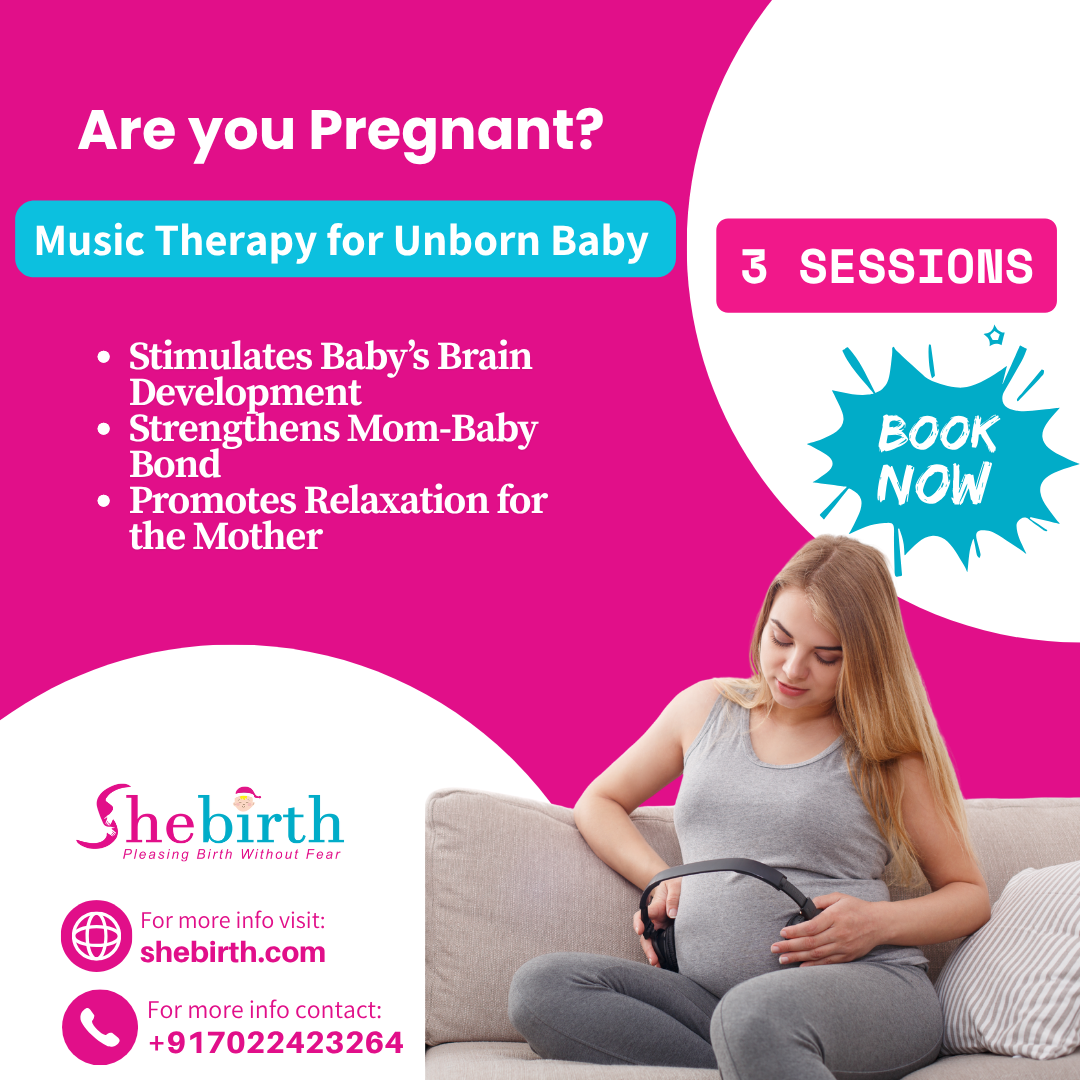 Are you Pregnant?

Music Therapy for Unborn Baby

3 SESSIONS

- Stimulates Baby's Brain Development
- Strengthens Mom-Baby Bond
- Promotes Relaxation for the Mother

BOOK NOW

Shebirth
Pleasing Birth Without Fear

For more info visit:
shebirth.com

For more info contact:
+917022423264